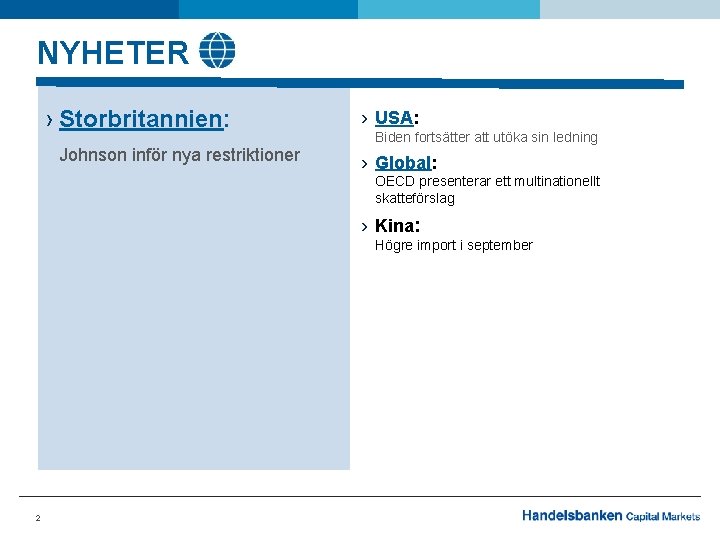 NYHETER

› Storbritannien:

Johnson inför nya restriktioner

› USA:
Biden fortsätter att utöka sin ledning

› Global:
OECD presenterar ett multinationellt skatteförslag

› Kina:
Högre import i september

2

Handelsbanken Capital Markets